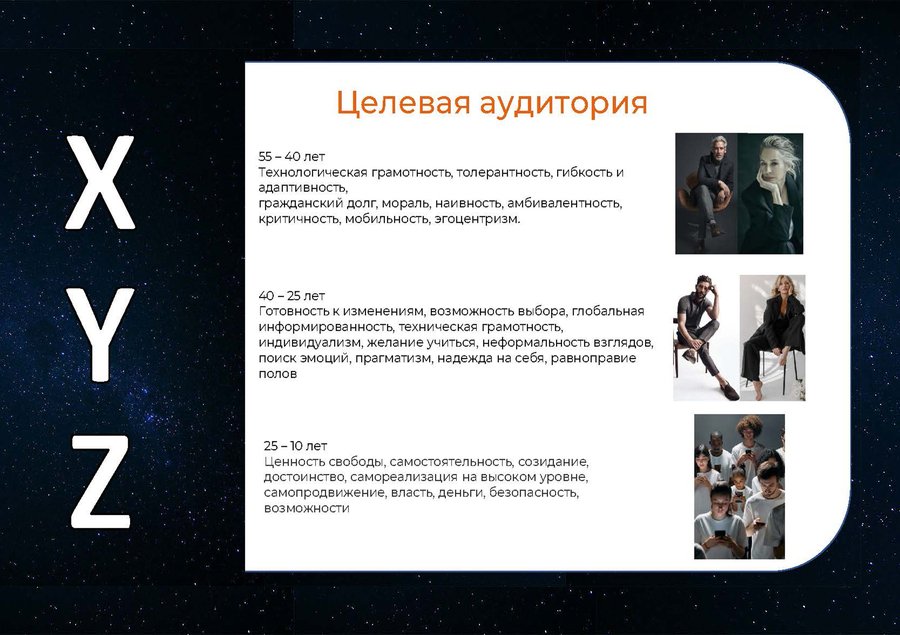 X

Y

Z

Целевая аудитория

55 – 40 лет
Технологическая грамотность, толерантность, гибкость и адаптивность,
гражданский долг, мораль, наивность, амбивалентность, критичность, мобильность, эгоцентризм.

40 – 25 лет
Готовность к изменениям, возможность выбора, глобальная информированность, техническая грамотность, индивидуализм, желание учиться, неформальность взглядов, поиск эмоций, прагматизм, надежда на себя, равноправие полов

25 – 10 лет
Ценность свободы, самостоятельность, созидание, достоинство, самореализация на высоком уровне, самопродвижение, власть, деньги, безопасность, возможности